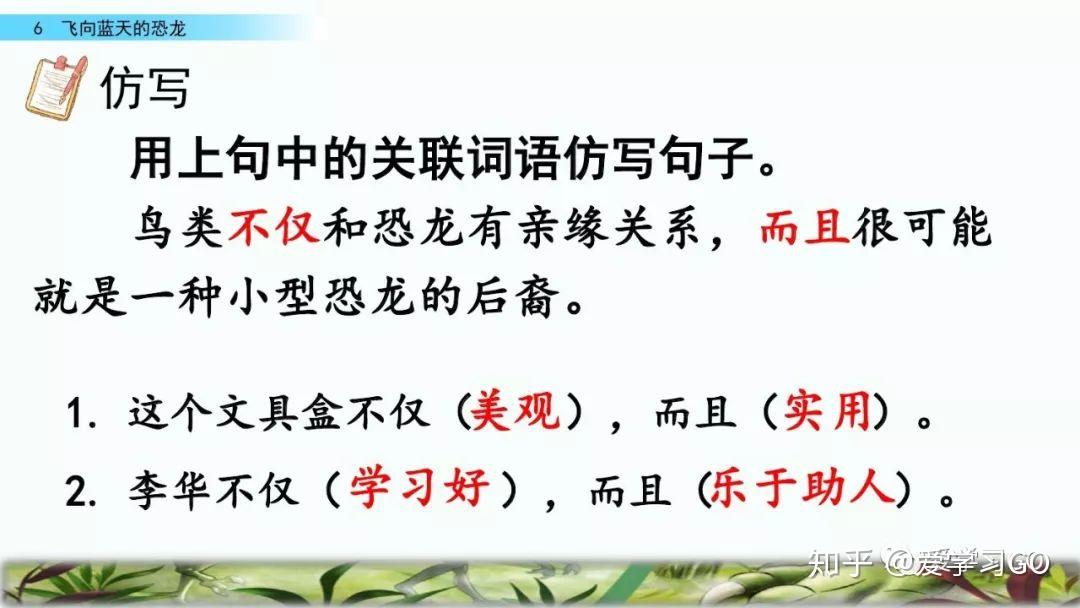 6　飞向蓝天的恐龙

仿写

用上句中的关联词语仿写句子。

鸟类不仅和恐龙有亲缘关系，而且很可能就是一种小型恐龙的后裔。

1. 这个文具盒不仅（美观），而且（实用）。

2. 李华不仅（学习好），而且（乐于助人）。

知乎 @爱学习GO